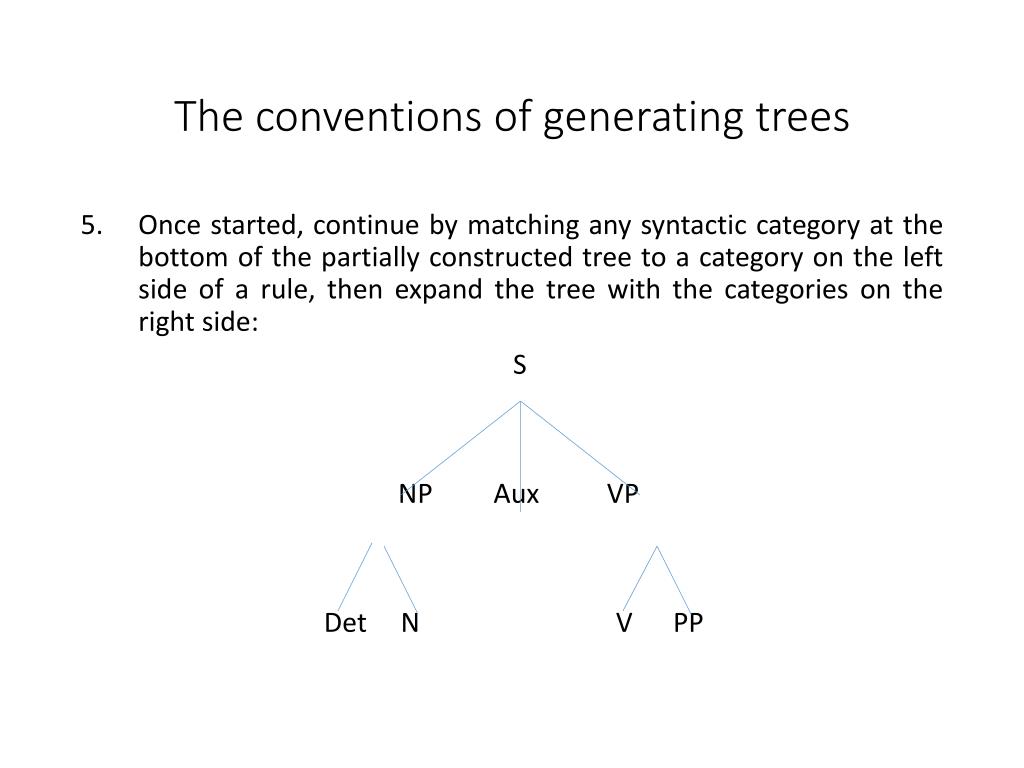 The conventions of generating trees

5. Once started, continue by matching any syntactic category at the bottom of the partially constructed tree to a category on the left side of a rule, then expand the tree with the categories on the right side:

S

NP Aux VP

Det N V PP